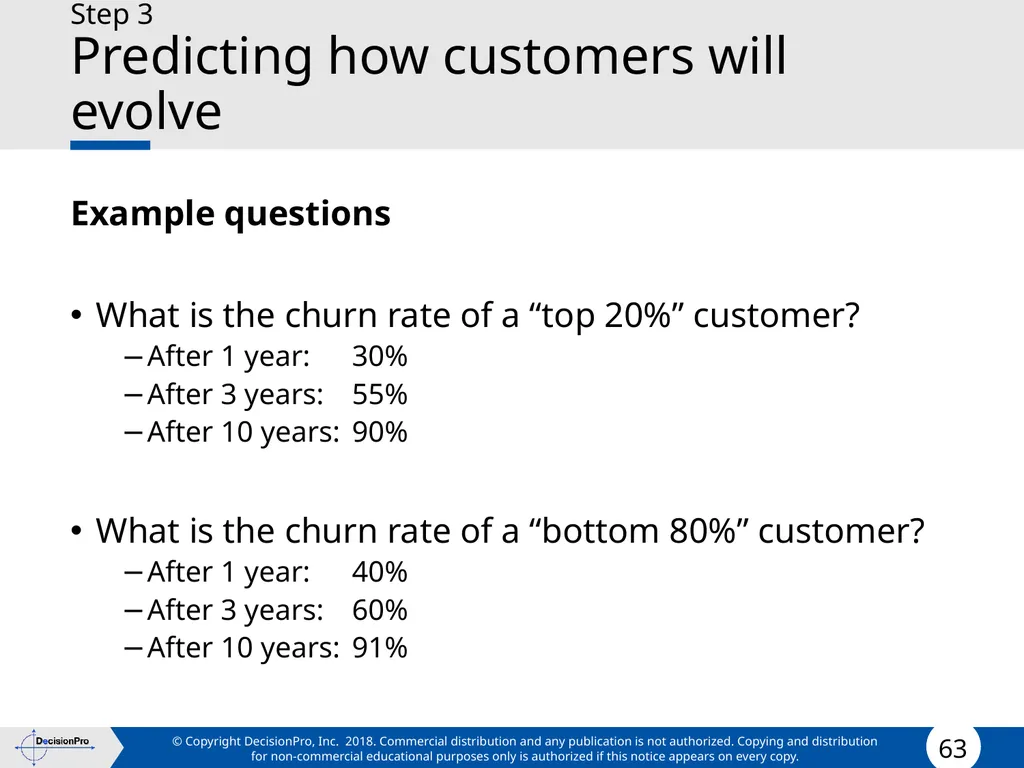 Step 3
Predicting how customers will evolve

Example questions

• What is the churn rate of a “top 20%” customer?
– After 1 year: 30%
– After 3 years: 55%
– After 10 years: 90%

• What is the churn rate of a “bottom 80%” customer?
– After 1 year: 40%
– After 3 years: 60%
– After 10 years: 91%

DecisionPro

© Copyright DecisionPro, Inc. 2018. Commercial distribution and any publication is not authorized. Copying and distribution for non-commercial educational purposes only is authorized if this notice appears on every copy.

63